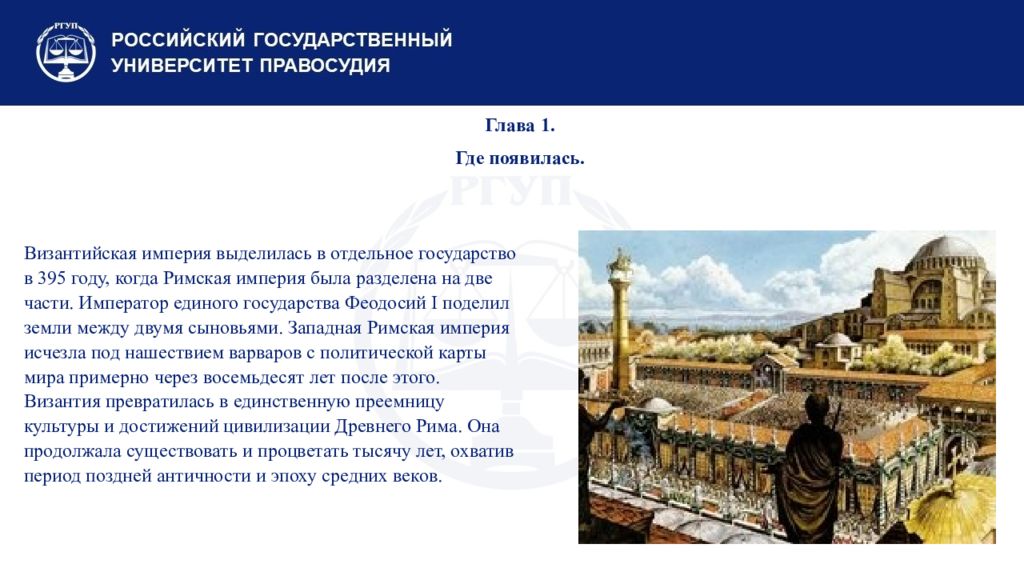 РГУП

РОССИЙСКИЙ ГОСУДАРСТВЕННЫЙ УНИВЕРСИТЕТ ПРАВОСУДИЯ

Глава 1.

Где появилась.

РГУП

Византийская империя выделилась в отдельное государство в 395 году, когда Римская империя была разделена на две части. Император единого государства Феодосий I поделил земли между двумя сыновьями. Западная Римская империя исчезла под нашествием варваров с политической карты мира примерно через восемьдесят лет после этого. Византия превратилась в единственную преемницу культуры и достижений цивилизации Древнего Рима. Она продолжала существовать и процветать тысячу лет, охватив период поздней античности и эпоху средних веков.